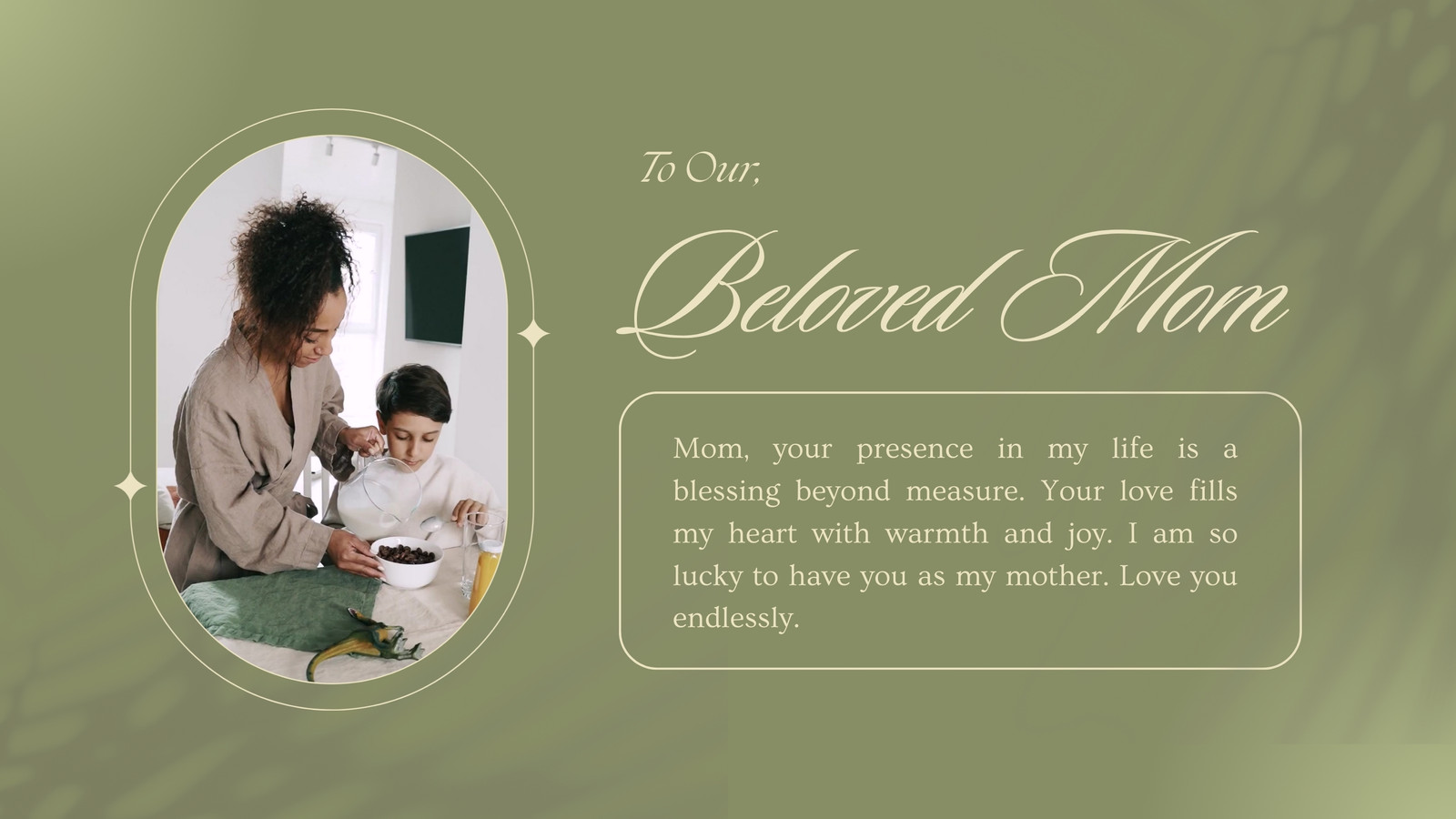 To Our,

Beloved Mom

Mom, your presence in my life is a blessing beyond measure. Your love fills my heart with warmth and joy. I am so lucky to have you as my mother. Love you endlessly.